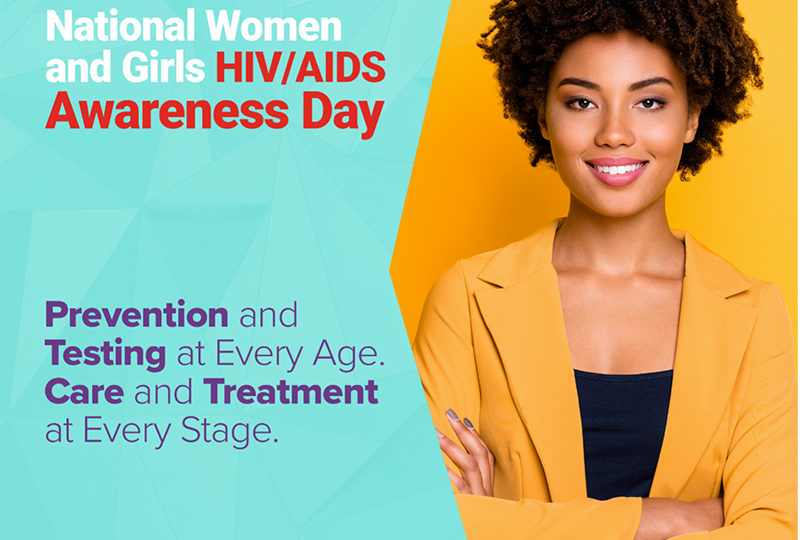 National Women and Girls HIV/AIDS Awareness Day

Prevention and Testing at Every Age. Care and Treatment at Every Stage.